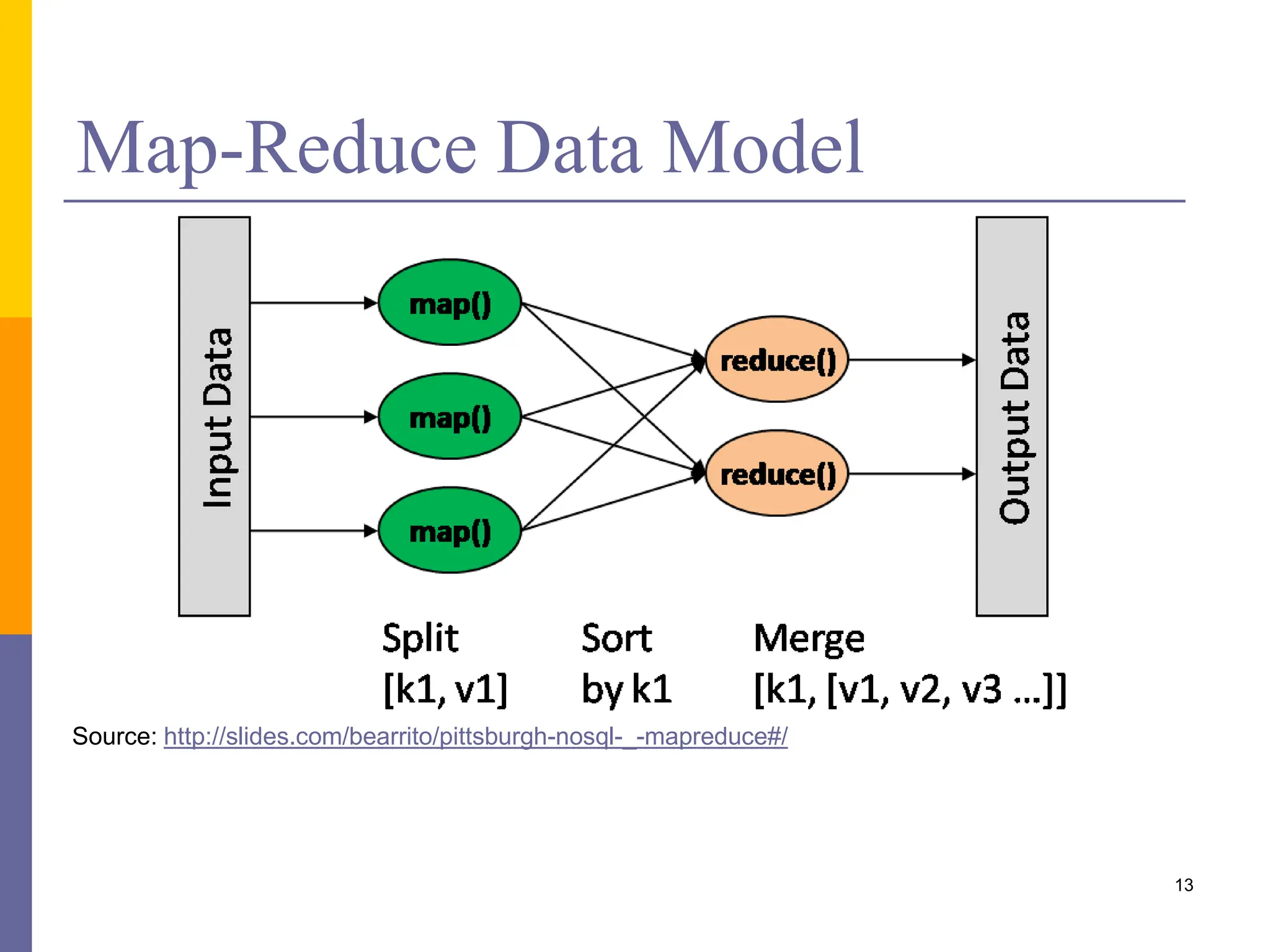 Map-Reduce Data Model

Input Data

map()

map()

map()

reduce()

reduce()

Output Data

Split
[k1, v1]

Sort
by k1

Merge
[k1, [v1, v2, v3 ...]]

Source: http://slides.com/bearrito/pittsburgh-nosql-_-mapreduce#/

13